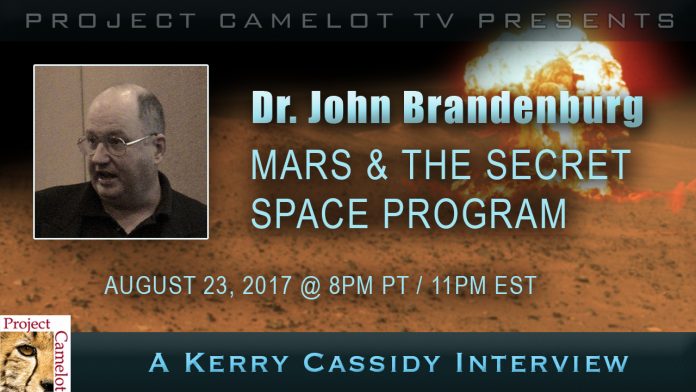 PROJECT CAMELOT TV PRESENTS

Dr. John Brandenburg

MARS & THE SECRET SPACE PROGRAM

AUGUST 23, 2017 @ 8PM PT / 11PM EST

Project Camelot

A KERRY CASSIDY INTERVIEW